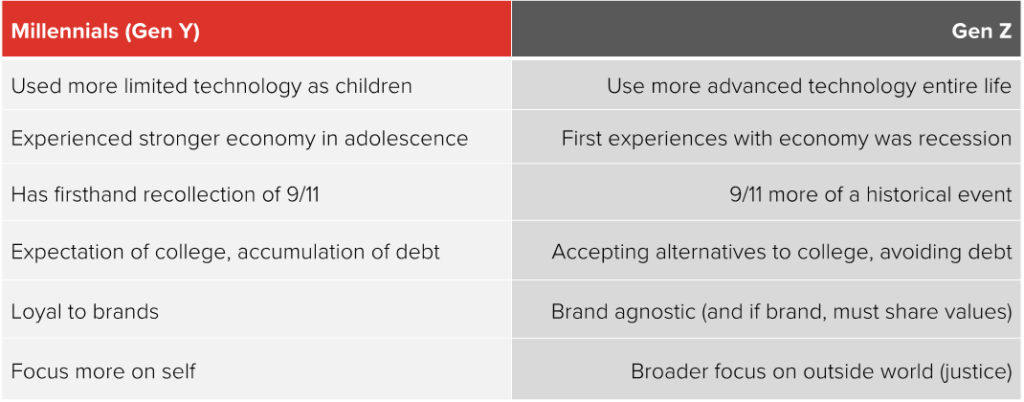 | Millennials (Gen Y) | Gen Z |
|---|---|
| Used more limited technology as children | Use more advanced technology entire life |
| Experienced stronger economy in adolescence | First experiences with economy was recession |
| Has firsthand recollection of 9/11 | 9/11 more of a historical event |
| Expectation of college, accumulation of debt | Accepting alternatives to college, avoiding debt |
| Loyal to brands | Brand agnostic (and if brand, must share values) |
| Focus more on self | Broader focus on outside world (justice) |